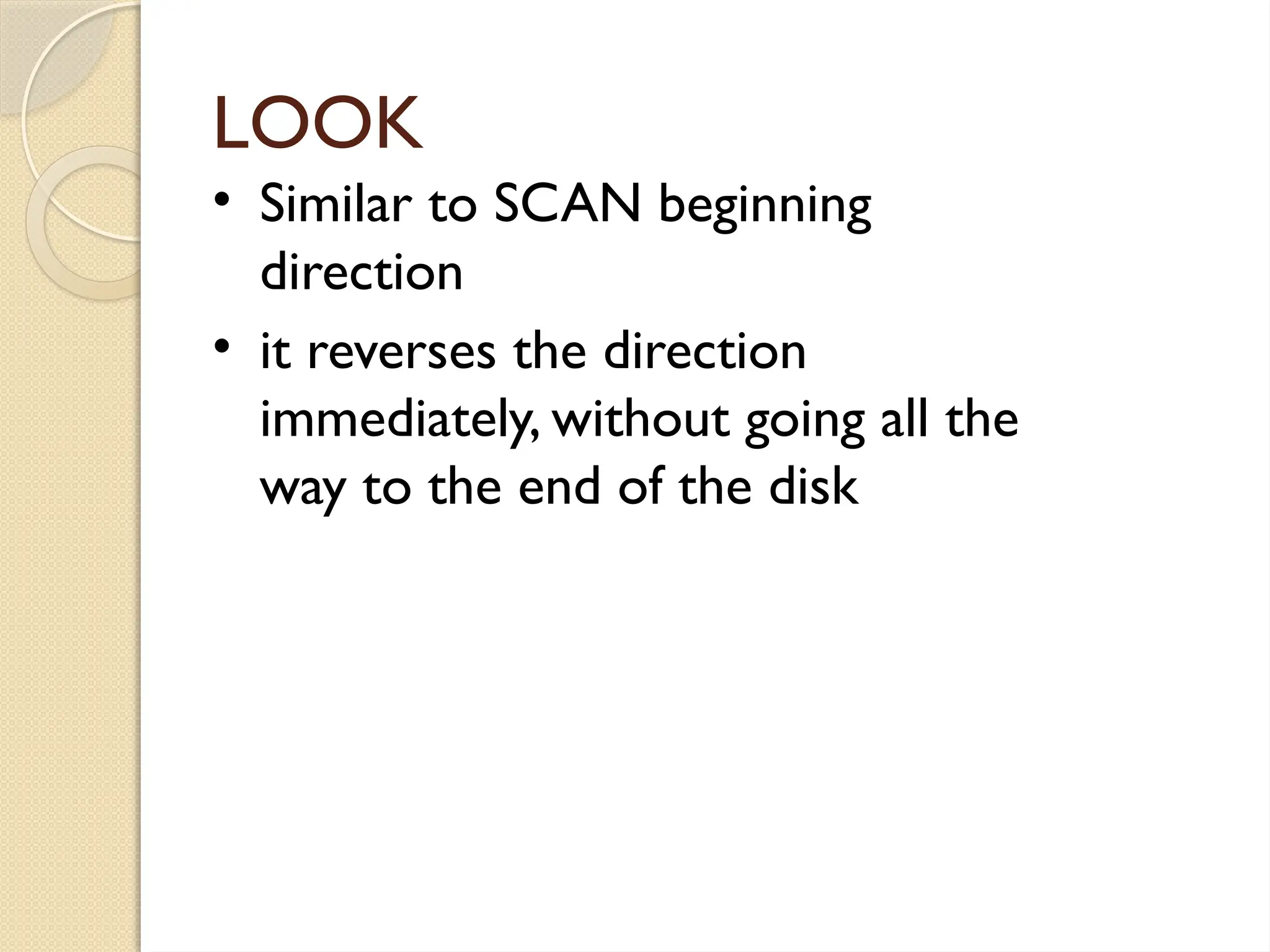 LOOK

• Similar to SCAN beginning direction

• it reverses the direction immediately, without going all the way to the end of the disk